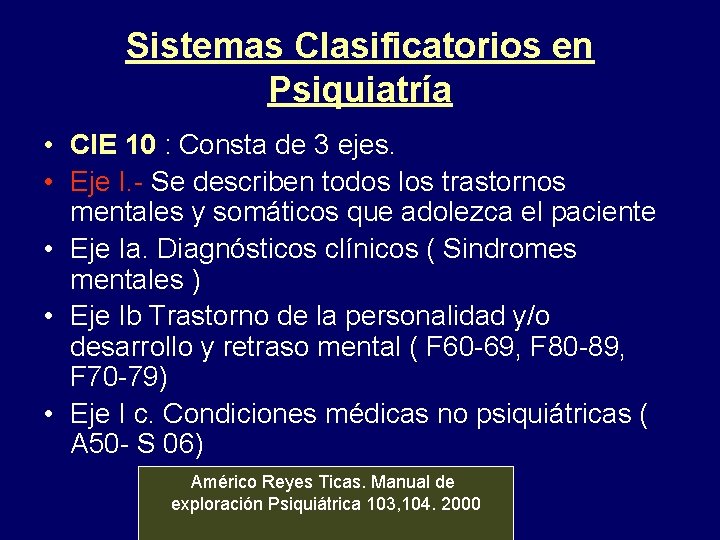 Sistemas Clasificatorios en Psiquiatría

• CIE 10 : Consta de 3 ejes.
• Eje I.- Se describen todos los trastornos mentales y somáticos que adolezca el paciente
• Eje Ia. Diagnósticos clínicos ( Sindromes mentales )
• Eje Ib Trastorno de la personalidad y/o desarrollo y retraso mental ( F60-69, F80-89, F70-79)
• Eje I c. Condiciones médicas no psiquiátricas ( A50- S 06)

Américo Reyes Ticas. Manual de exploración Psiquiátrica 103,104. 2000